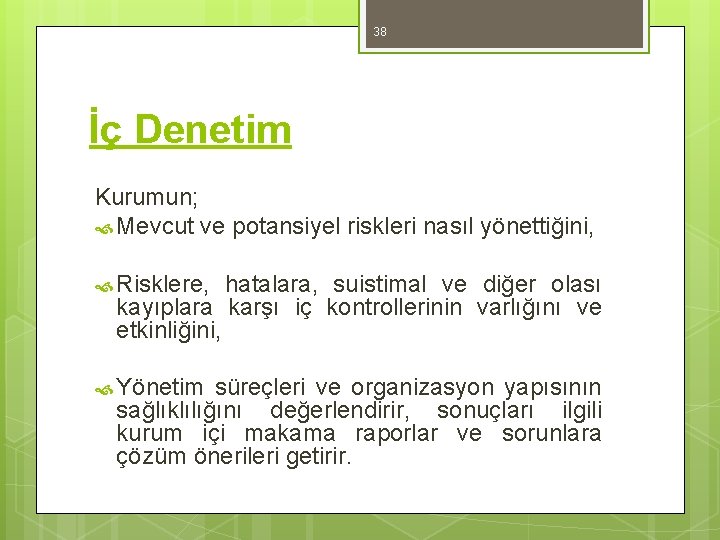 38

İç Denetim

Kurumun;

Mevcut ve potansiyel riskleri nasıl yönettiğini,

Risklere, hatalara, suistimal ve diğer olası kayıplara karşı iç kontrollerinin varlığını ve etkinliğini,

Yönetim süreçleri ve organizasyon yapısının sağlıklılığını değerlendirir, sonuçları ilgili kurum içi makama raporlar ve sorunlara çözüm önerileri getirir.